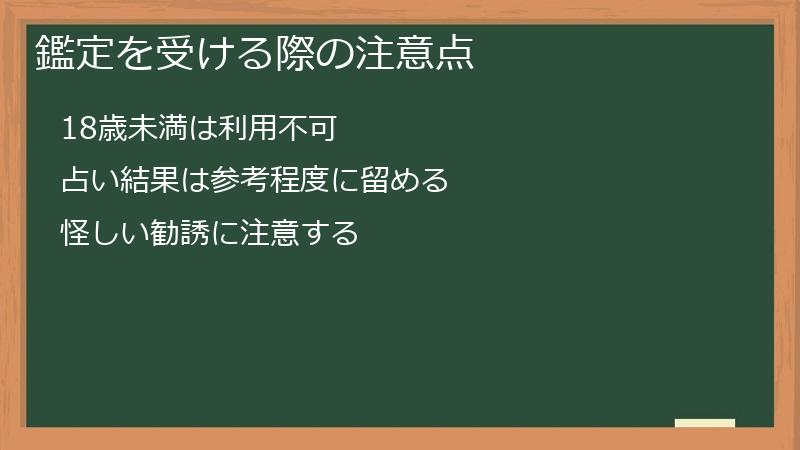 鑑定を受ける際の注意点

18歳未満は利用不可

占い結果は参考程度に留める

怪しい勧誘に注意する